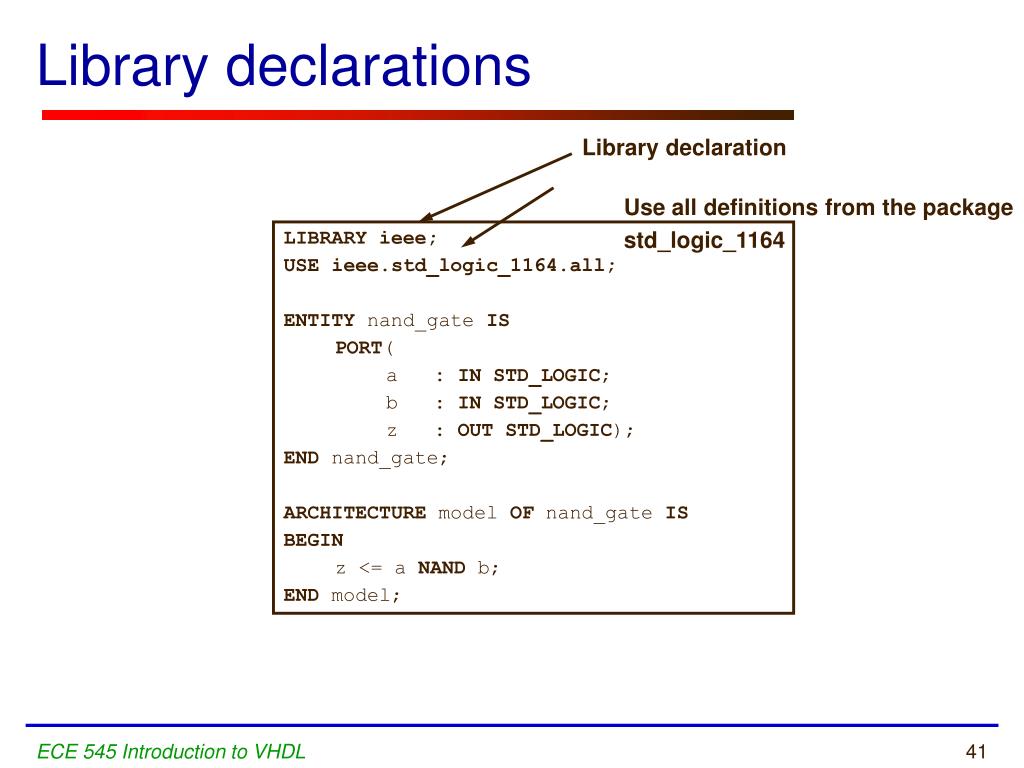 Library declarations

Library declaration

Use all definitions from the package std_logic_1164

LIBRARY ieee;
USE ieee.std_logic_1164.all;

ENTITY nand_gate IS
PORT(
a : IN STD_LOGIC;
b : IN STD_LOGIC;
z : OUT STD_LOGIC);
END nand_gate;

ARCHITECTURE model OF nand_gate IS
BEGIN
z <= a NAND b;
END model;

ECE 545 Introduction to VHDL

41